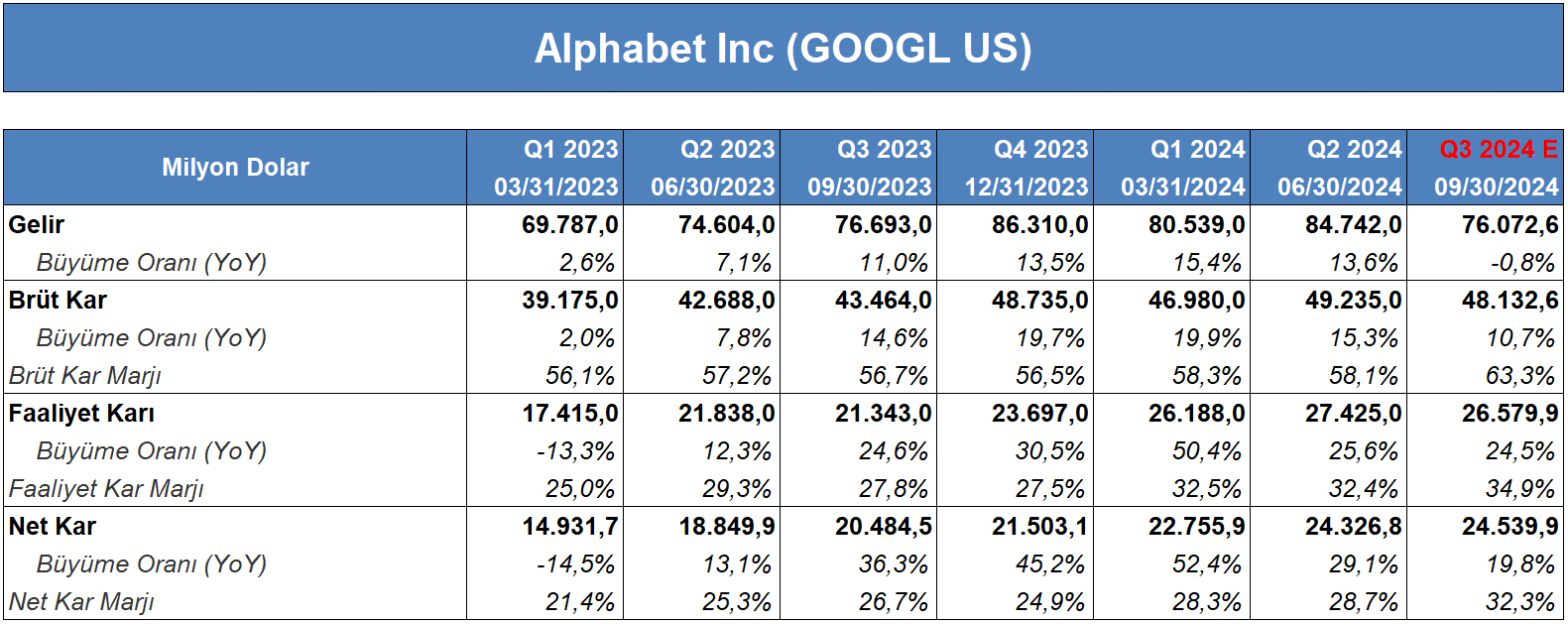 Alphabet Inc (GOOGL US)

| Milyon Dolar | Q1 2023 03/31/2023 | Q2 2023 06/30/2023 | Q3 2023 09/30/2023 | Q4 2023 12/31/2023 | Q1 2024 03/31/2024 | Q2 2024 06/30/2024 | Q3 2024 E 09/30/2024 |
|---|---|---|---|---|---|---|---|
| Gelir | 69.787,0 | 74.604,0 | 76.693,0 | 86.310,0 | 80.539,0 | 84.742,0 | 76.072,6 |
| Büyüme Oranı (YoY) | 2,6% | 7,1% | 11,0% | 13,5% | 15,4% | 13,6% | -0,8% |
| Brüt Kar | 39.175,0 | 42.688,0 | 43.464,0 | 48.735,0 | 46.980,0 | 49.235,0 | 48.132,6 |
| Büyüme Oranı (YoY) | 2,0% | 7,8% | 14,6% | 19,7% | 19,9% | 15,3% | 10,7% |
| Brüt Kar Marjı | 56,1% | 57,2% | 56,7% | 56,5% | 58,3% | 58,1% | 63,3% |
| Faaliyet Karı | 17.415,0 | 21.838,0 | 21.343,0 | 23.697,0 | 26.188,0 | 27.425,0 | 26.579,9 |
| Büyüme Oranı (YoY) | -13,3% | 12,3% | 24,6% | 30,5% | 50,4% | 25,6% | 24,5% |
| Faaliyet Kar Marjı | 25,0% | 29,3% | 27,8% | 27,5% | 32,5% | 32,4% | 34,9% |
| Net Kar | 14.931,7 | 18.849,9 | 20.484,5 | 21.503,1 | 22.755,9 | 24.326,8 | 24.539,9 |
| Büyüme Oranı (YoY) | -14,5% | 13,1% | 36,3% | 45,2% | 52,4% | 29,1% | 19,8% |
| Net Kar Marjı | 21,4% | 25,3% | 26,7% | 24,9% | 28,3% | 28,7% | 32,3% |